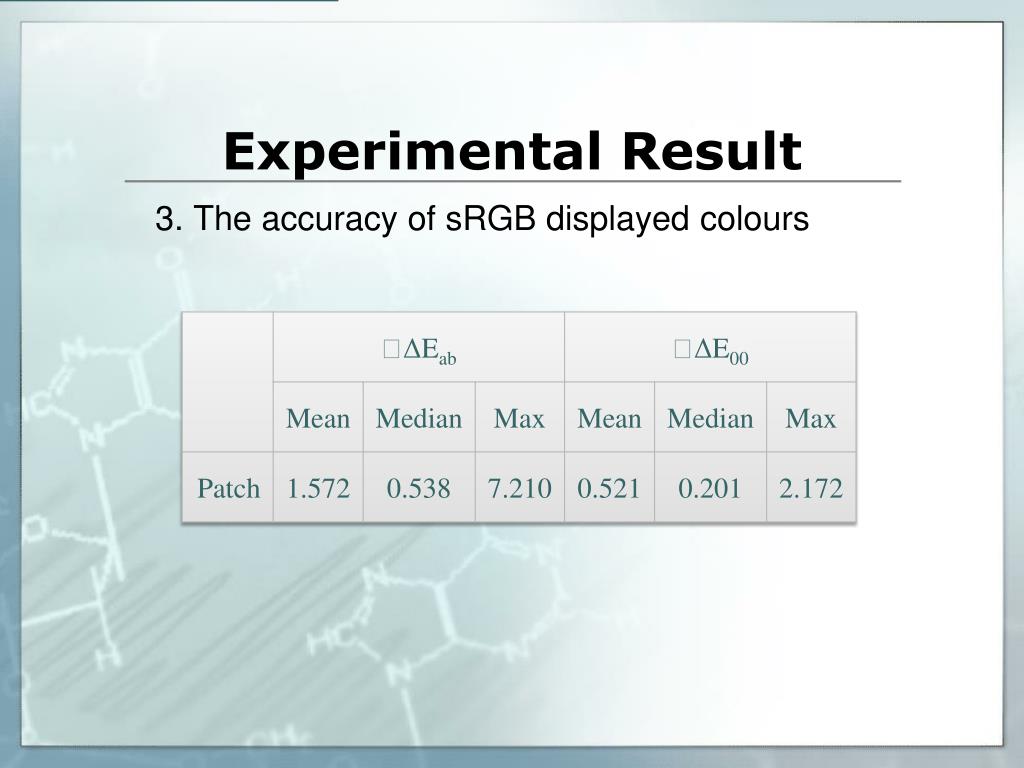 Experimental Result

3. The accuracy of sRGB displayed colours

| | $\Delta E_{ab}$ | | | $\Delta E_{00}$ | | |
|---|---|---|---|---|---|---|
| | Mean | Median | Max | Mean | Median | Max |
| Patch | 1.572 | 0.538 | 7.210 | 0.521 | 0.201 | 2.172 |